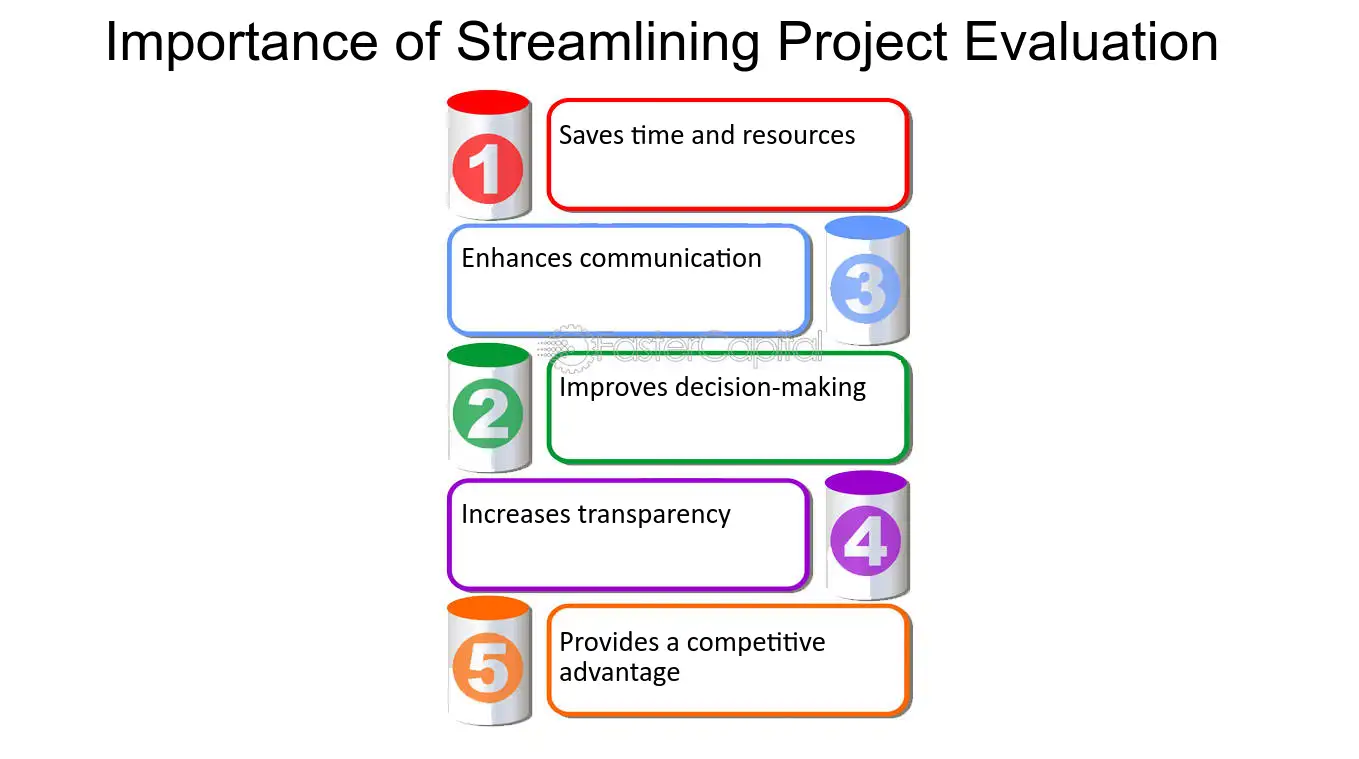 Importance of Streamlining Project Evaluation

1

Saves time and resources

Enhances communication

3

FasterCapital

2

Improves decision-making

Increases transparency

4

5

Provides a competitive advantage